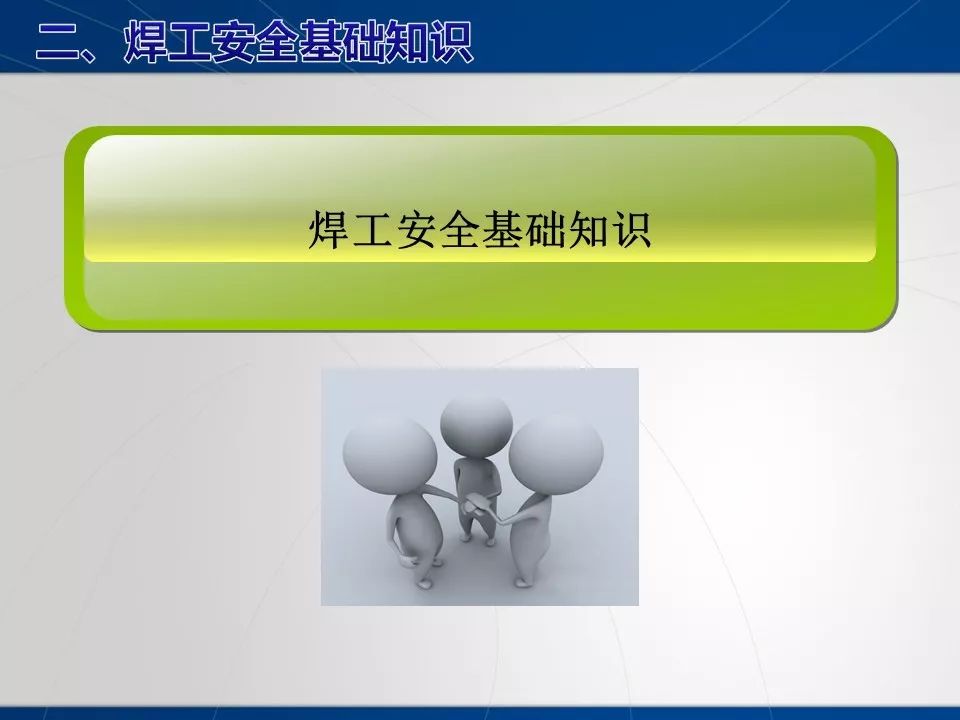 二、焊工安全基础知识

焊工安全基础知识